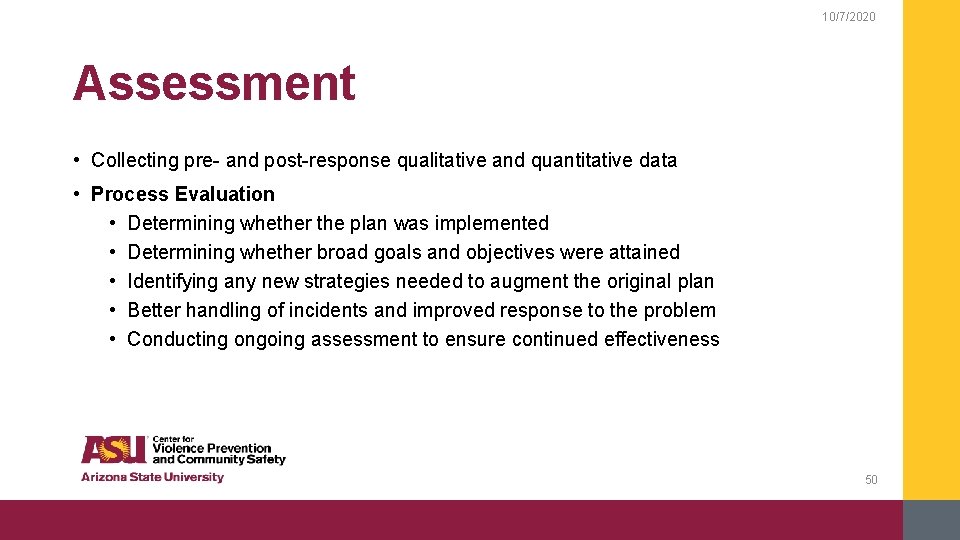 10/7/2020

Assessment

• Collecting pre- and post-response qualitative and quantitative data

• Process Evaluation
  • Determining whether the plan was implemented
  • Determining whether broad goals and objectives were attained
  • Identifying any new strategies needed to augment the original plan
  • Better handling of incidents and improved response to the problem
  • Conducting ongoing assessment to ensure continued effectiveness

ASU Center for Violence Prevention and Community Safety
Arizona State University

50